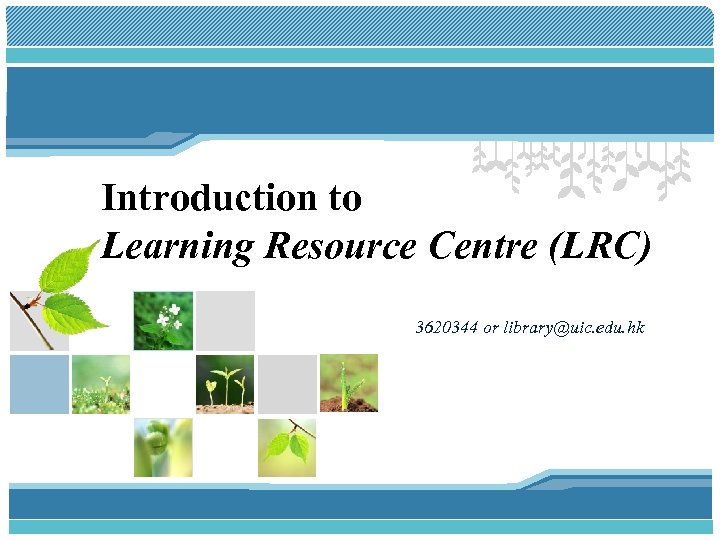 Introduction to
Learning Resource Centre (LRC)

3620344 or library@uic.edu.hk